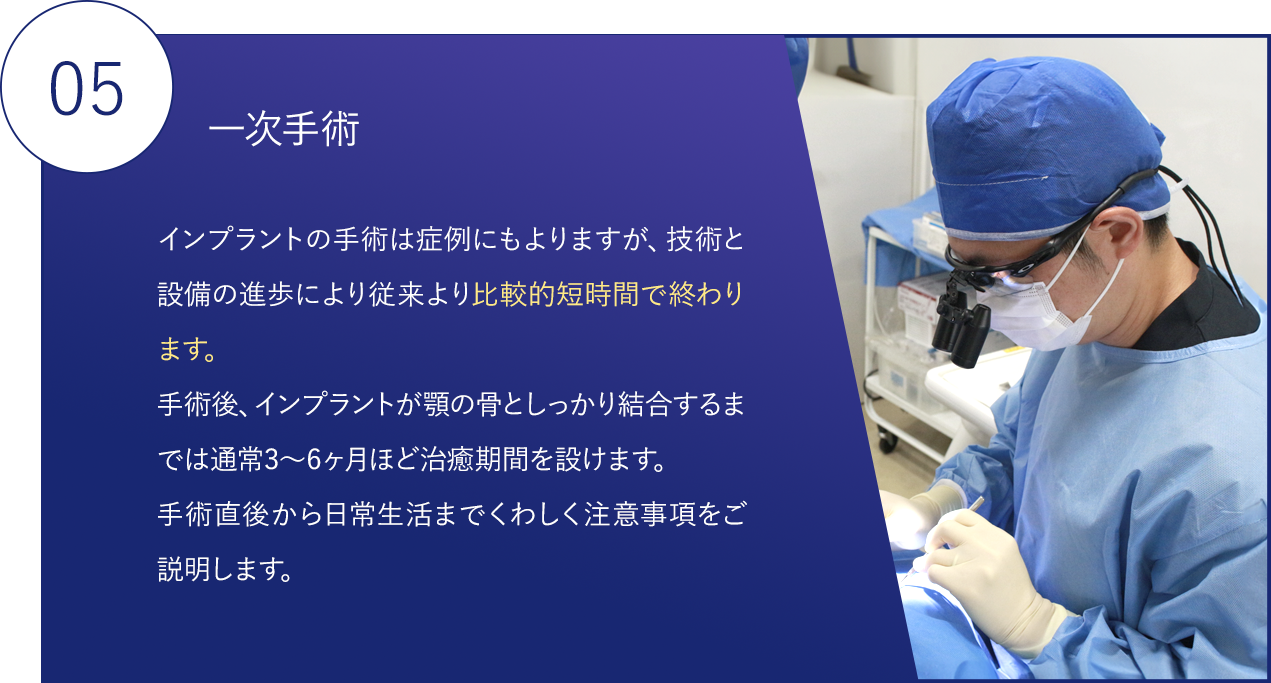 05

一次手術

インプラントの手術は症例にもよりますが、技術と設備の進歩により従来より比較的短時間で終わります。
手術後、インプラントが顎の骨としっかり結合するまでは通常3〜6ヶ月ほど治癒期間を設けます。
手術直後から日常生活までくわしく注意事項をご説明します。